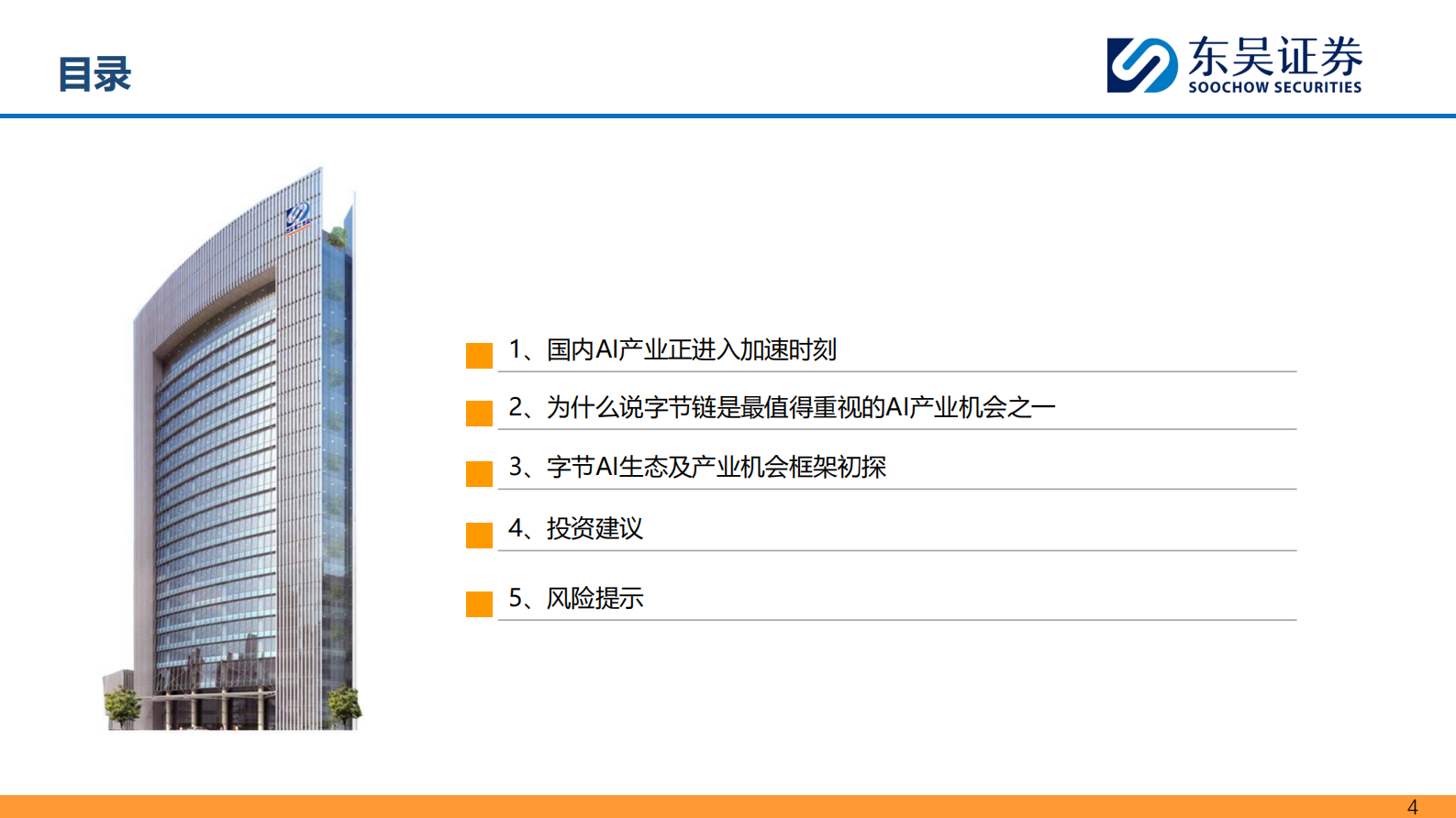 目录

东吴证券
SOOCHOW SECURITIES

1、国内AI产业正进入加速时刻

2、为什么说字节链是最值得重视的AI产业机会之一

3、字节AI生态及产业机会框架初探

4、投资建议

5、风险提示

4